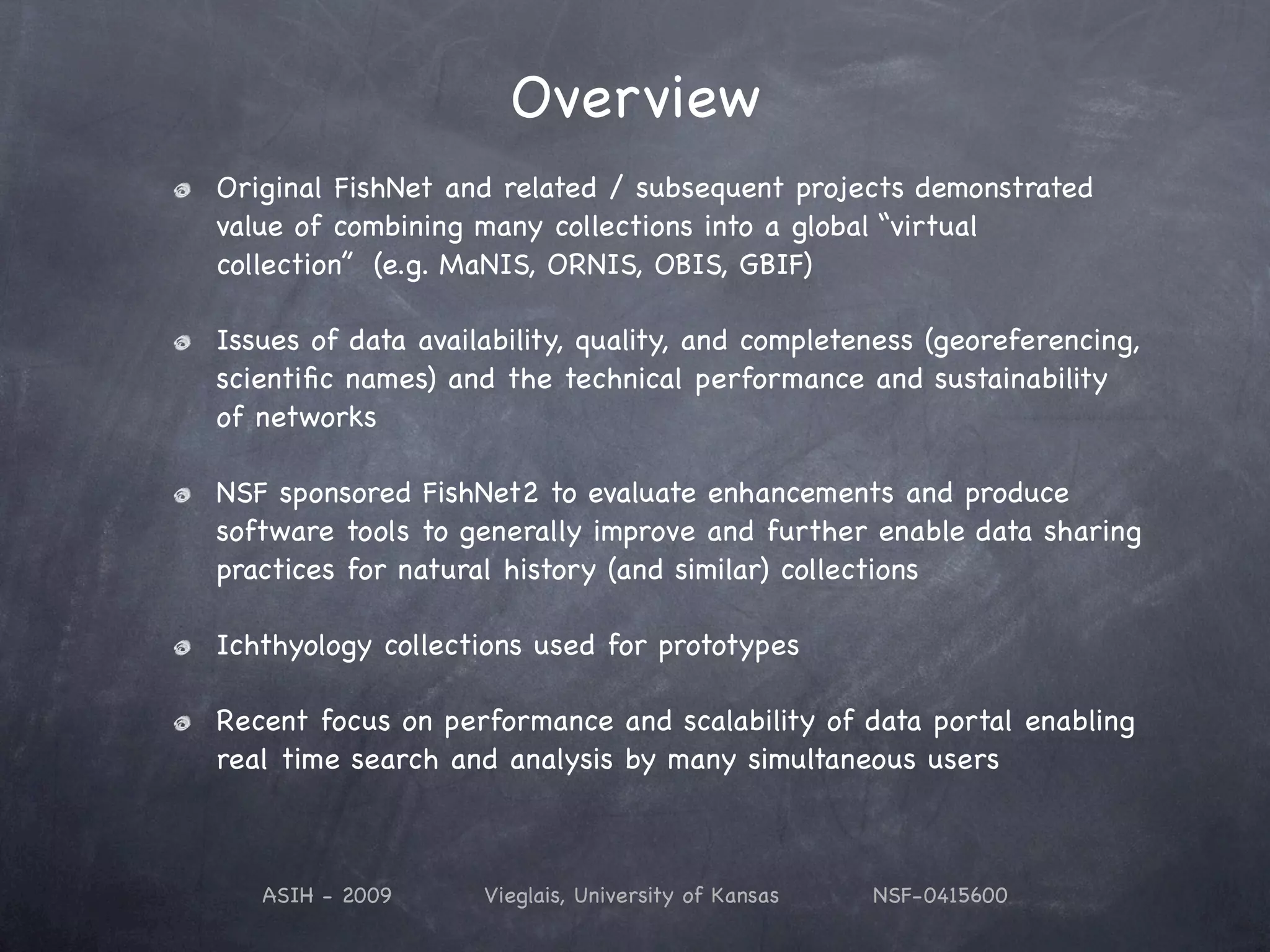 Overview

Original FishNet and related / subsequent projects demonstrated value of combining many collections into a global “virtual collection” (e.g. MaNIS, ORNIS, OBIS, GBIF)

Issues of data availability, quality, and completeness (georeferencing, scientific names) and the technical performance and sustainability of networks

NSF sponsored FishNet2 to evaluate enhancements and produce software tools to generally improve and further enable data sharing practices for natural history (and similar) collections

Ichthyology collections used for prototypes

Recent focus on performance and scalability of data portal enabling real time search and analysis by many simultaneous users

ASIH - 2009 Vieglais, University of Kansas NSF-0415600